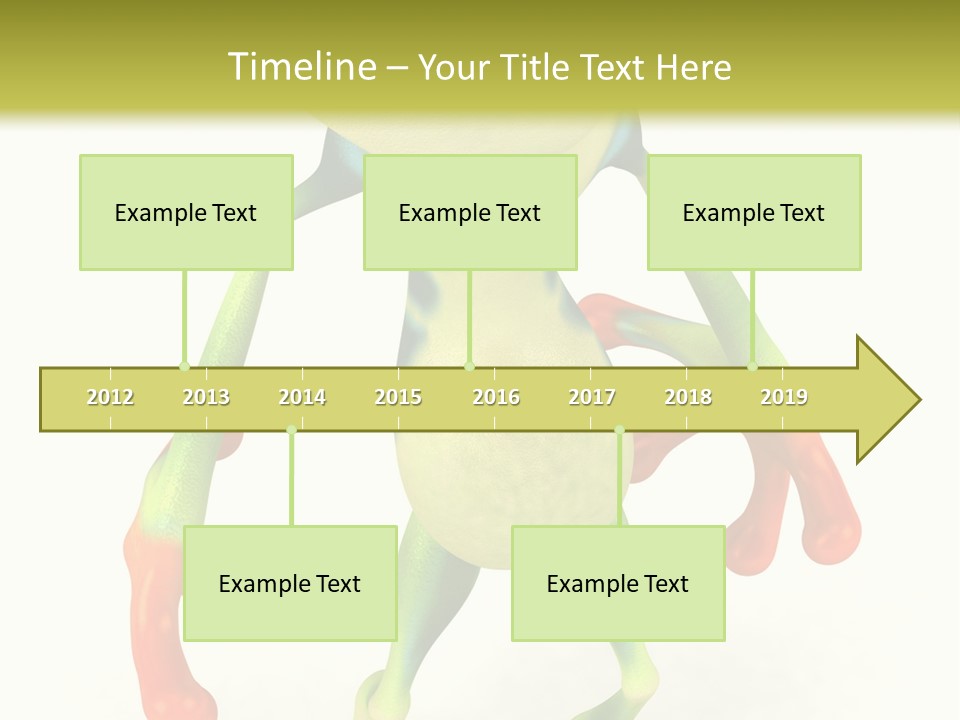 Timeline – Your Title Text Here

Example Text

Example Text

Example Text

2012 2013 2014 2015 2016 2017 2018 2019

Example Text

Example Text